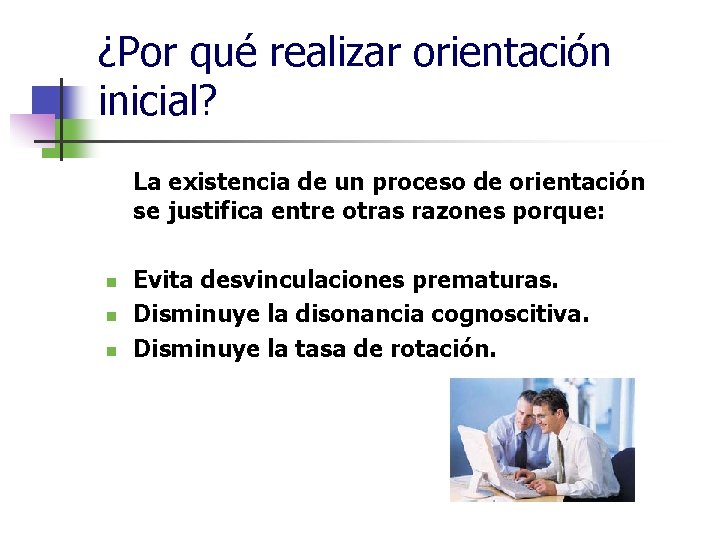 ¿Por qué realizar orientación inicial?

La existencia de un proceso de orientación se justifica entre otras razones porque:

- Evita desvinculaciones prematuras.
- Disminuye la disonancia cognoscitiva.
- Disminuye la tasa de rotación.